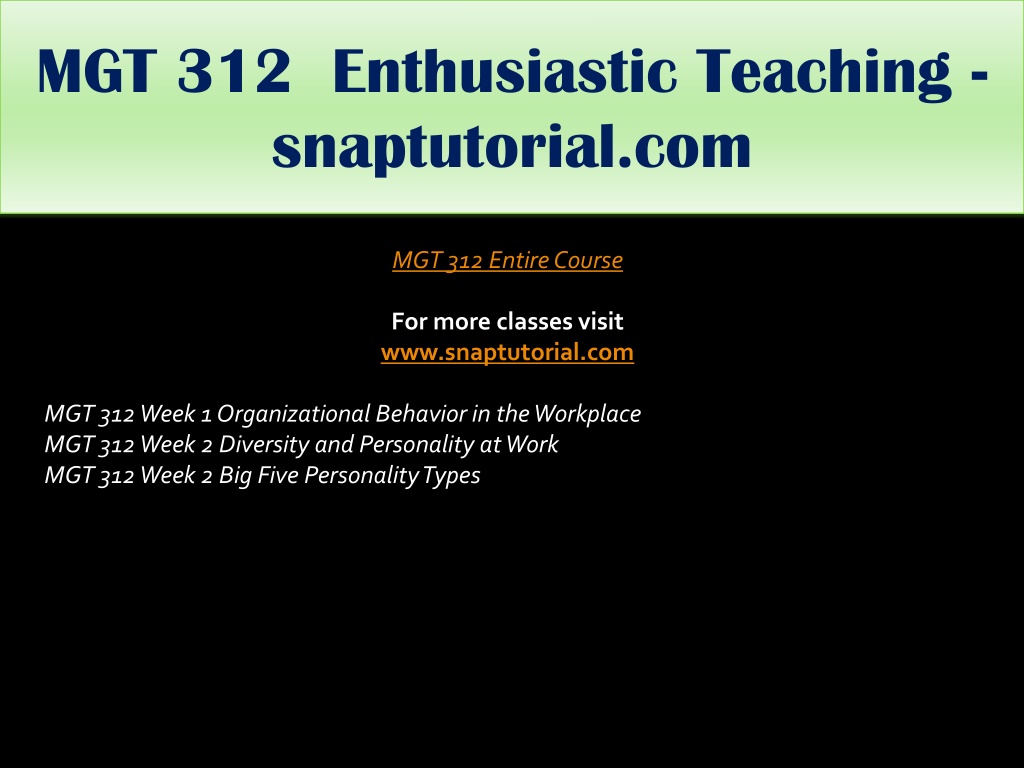 MGT 312 Enthusiastic Teaching - snaptutorial.com

MGT 312 Entire Course

For more classes visit
www.snaptutorial.com

MGT 312 Week 1 Organizational Behavior in the Workplace
MGT 312 Week 2 Diversity and Personality at Work
MGT 312 Week 2 Big Five Personality Types